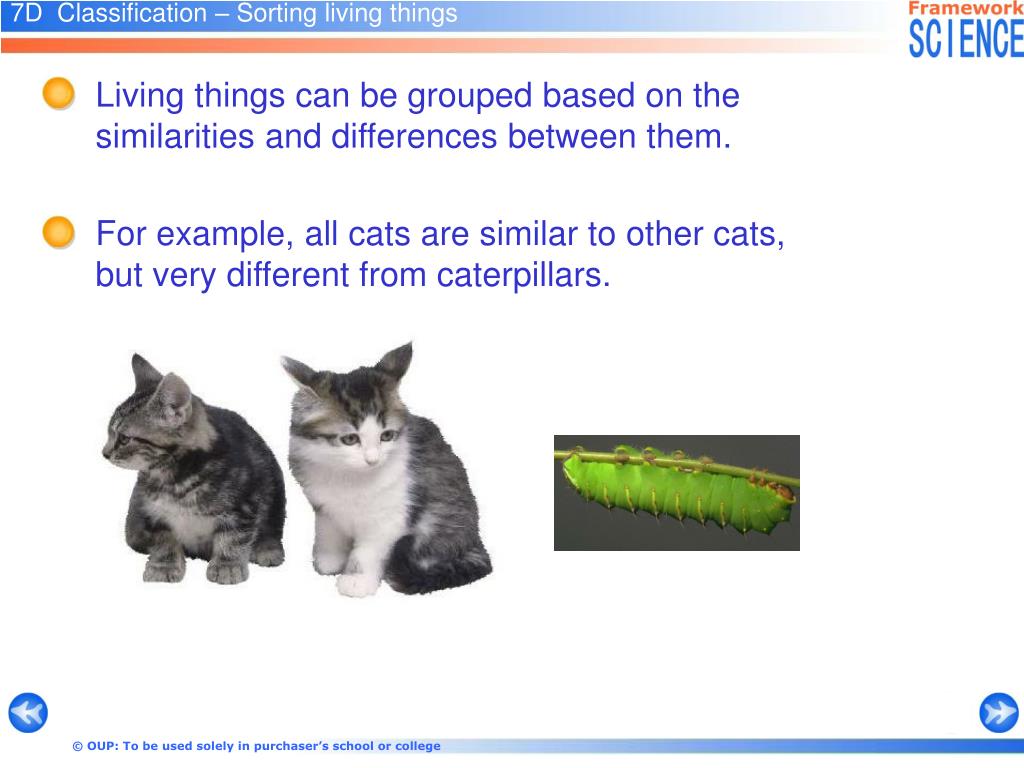 7D Classification – Sorting living things

Framework SCIENCE

Living things can be grouped based on the similarities and differences between them.

For example, all cats are similar to other cats, but very different from caterpillars.

© OUP: To be used solely in purchaser's school or college